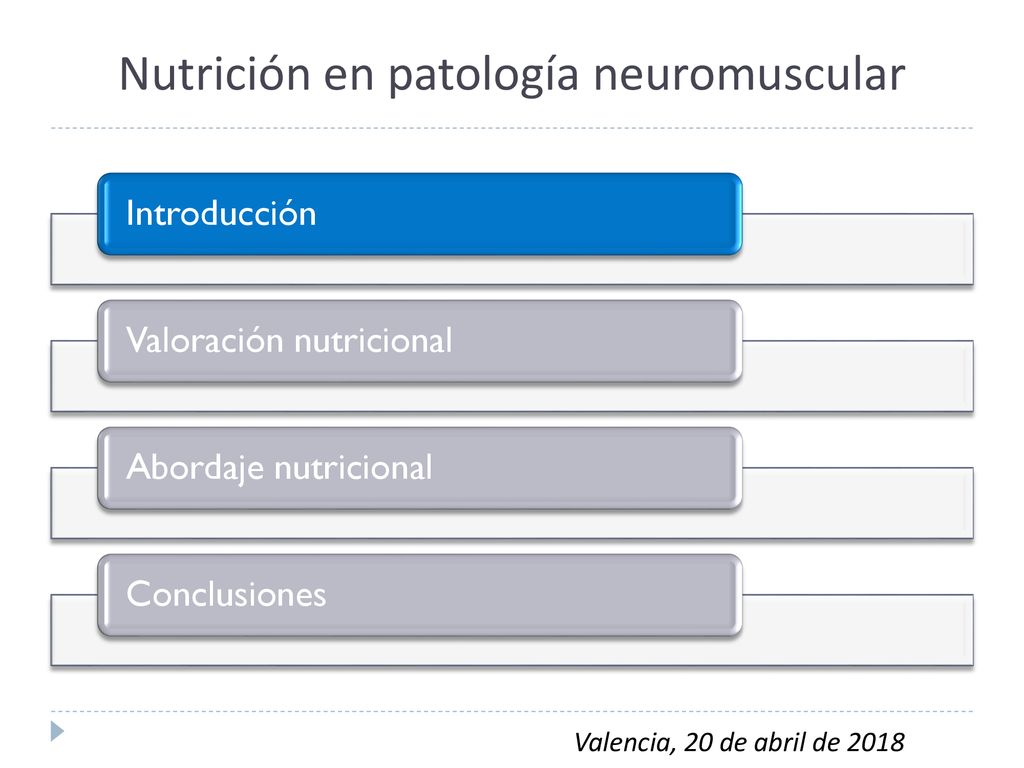 Nutrición en patología neuromuscular

Introducción

Valoración nutricional

Abordaje nutricional

Conclusiones

Valencia, 20 de abril de 2018